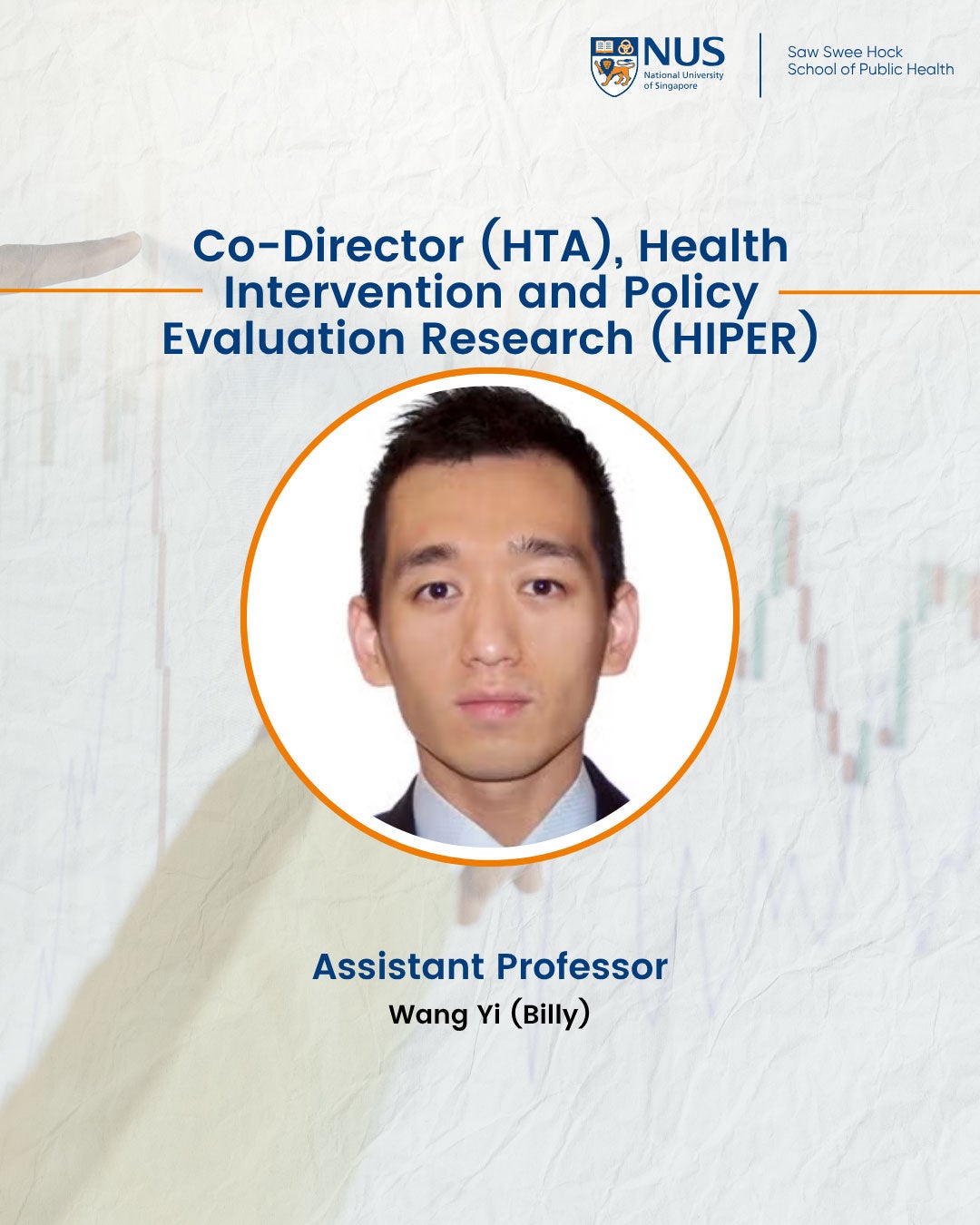 NUS
National University of Singapore

Saw Swee Hock
School of Public Health

Co-Director (HTA), Health Intervention and Policy Evaluation Research (HIPER)

Assistant Professor
Wang Yi (Billy)